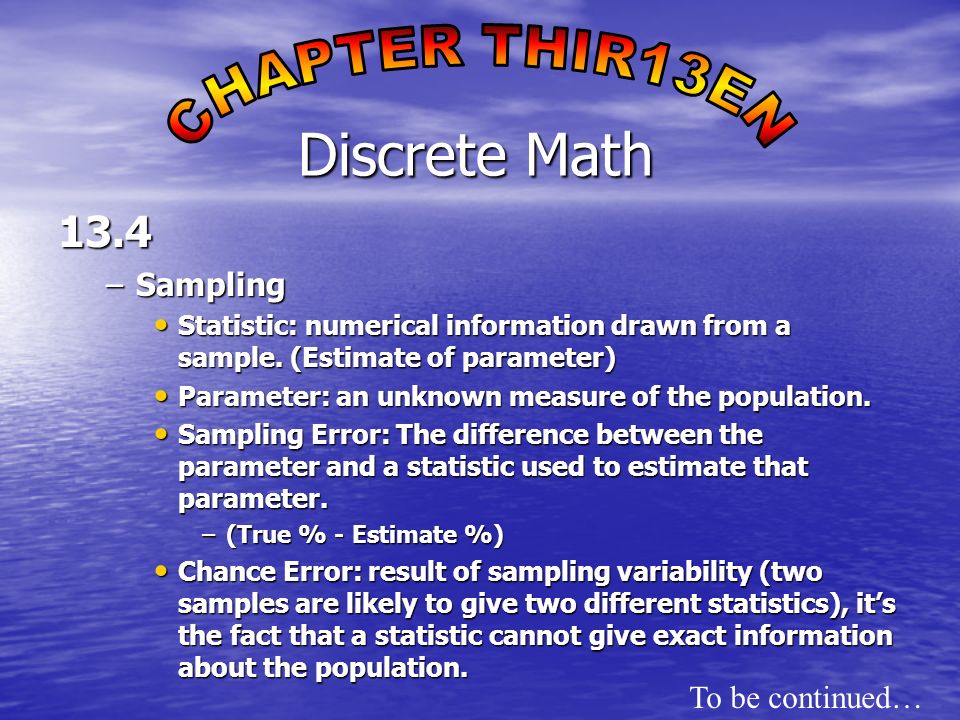 CHAPTER THIR13EN

Discrete Math

13.4

– Sampling

• Statistic: numerical information drawn from a sample. (Estimate of parameter)

• Parameter: an unknown measure of the population.

• Sampling Error: The difference between the parameter and a statistic used to estimate that parameter.

– (True % - Estimate %)

• Chance Error: result of sampling variability (two samples are likely to give two different statistics), it's the fact that a statistic cannot give exact information about the population.

To be continued…